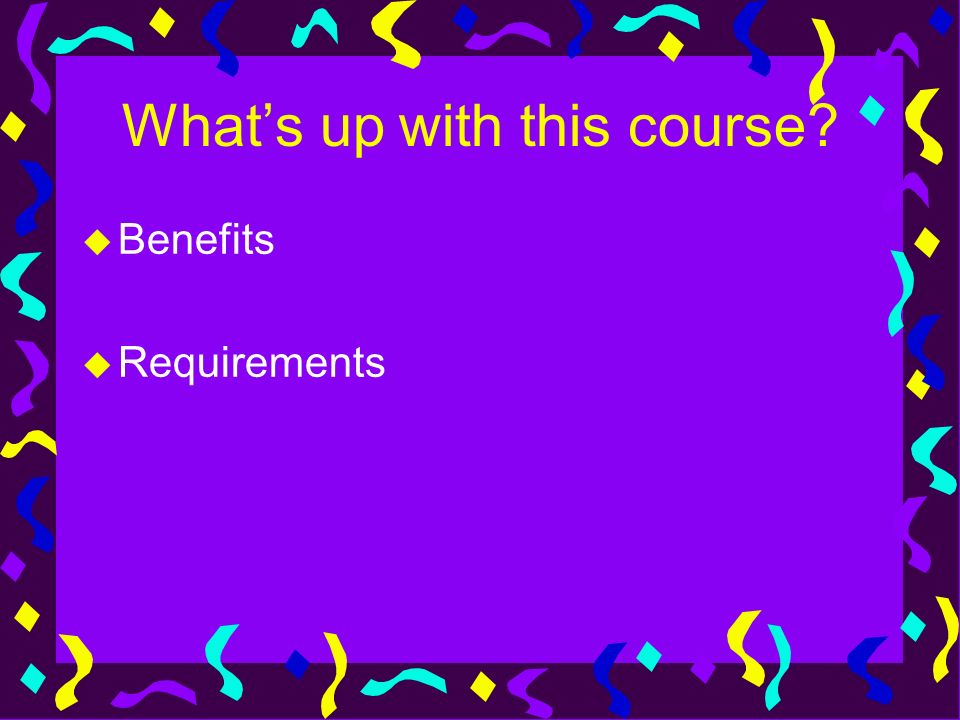 What’s up with this course?

Benefits

Requirements